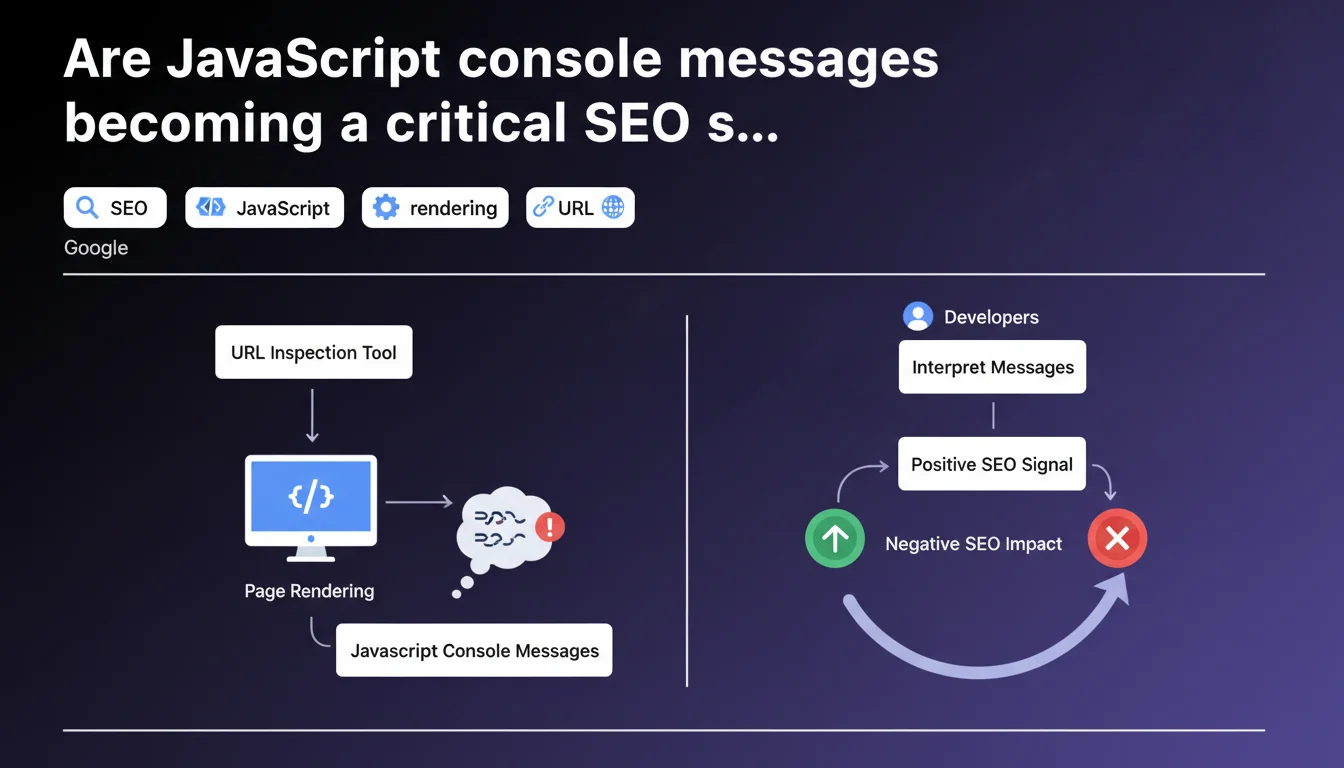 Are JavaScript console messages becoming a critical SEO s...

SEO
JavaScript
rendering
URL

Google

URL Inspection Tool

{/}

Page Rendering

Javascript Console Messages

Developers

Interpret Messages

Positive SEO Signal

Negative SEO Impact